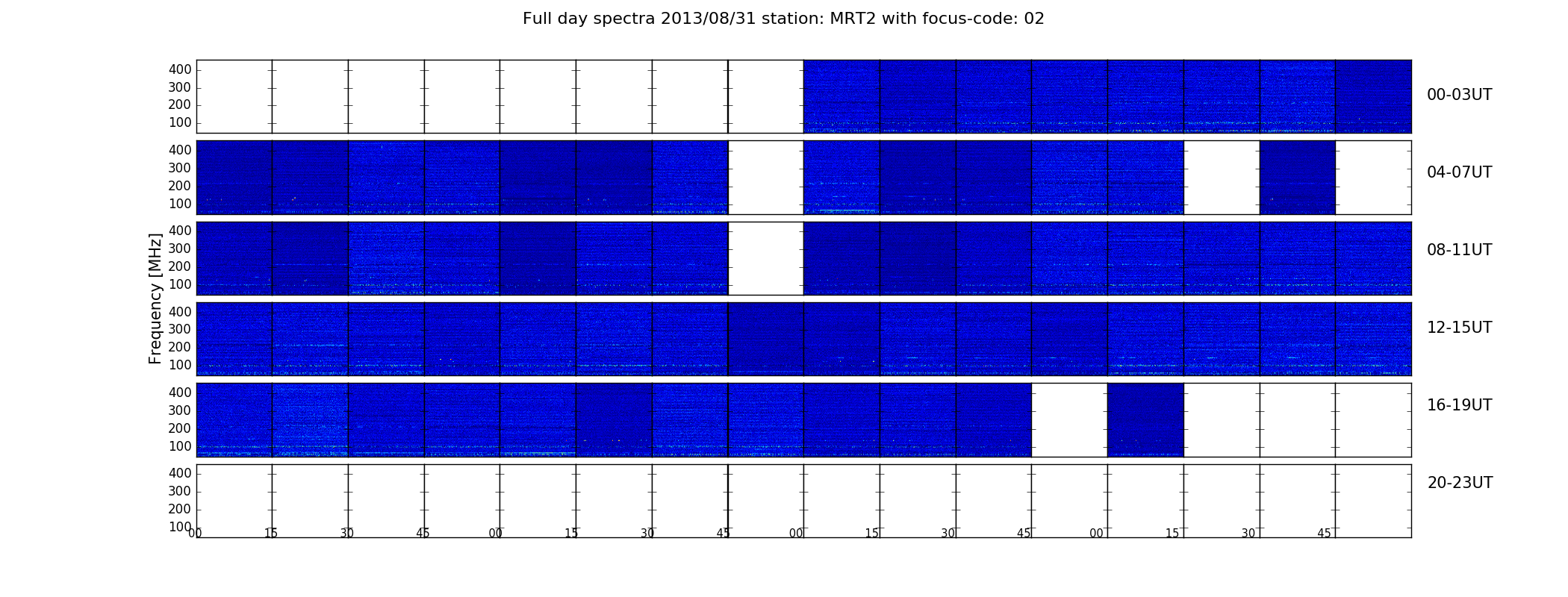 Full day spectra 2013/08/31 station: MRT2 with focus-code: 02

Frequency [MHz]

400
300
200
100
00-03UT

400
300
200
100
04-07UT

400
300
200
100
08-11UT

400
300
200
100
12-15UT

400
300
200
100
16-19UT

400
300
200
100
20-23UT

00 15 30 45 00 15 30 45 00 15 30 45 00 15 30 45